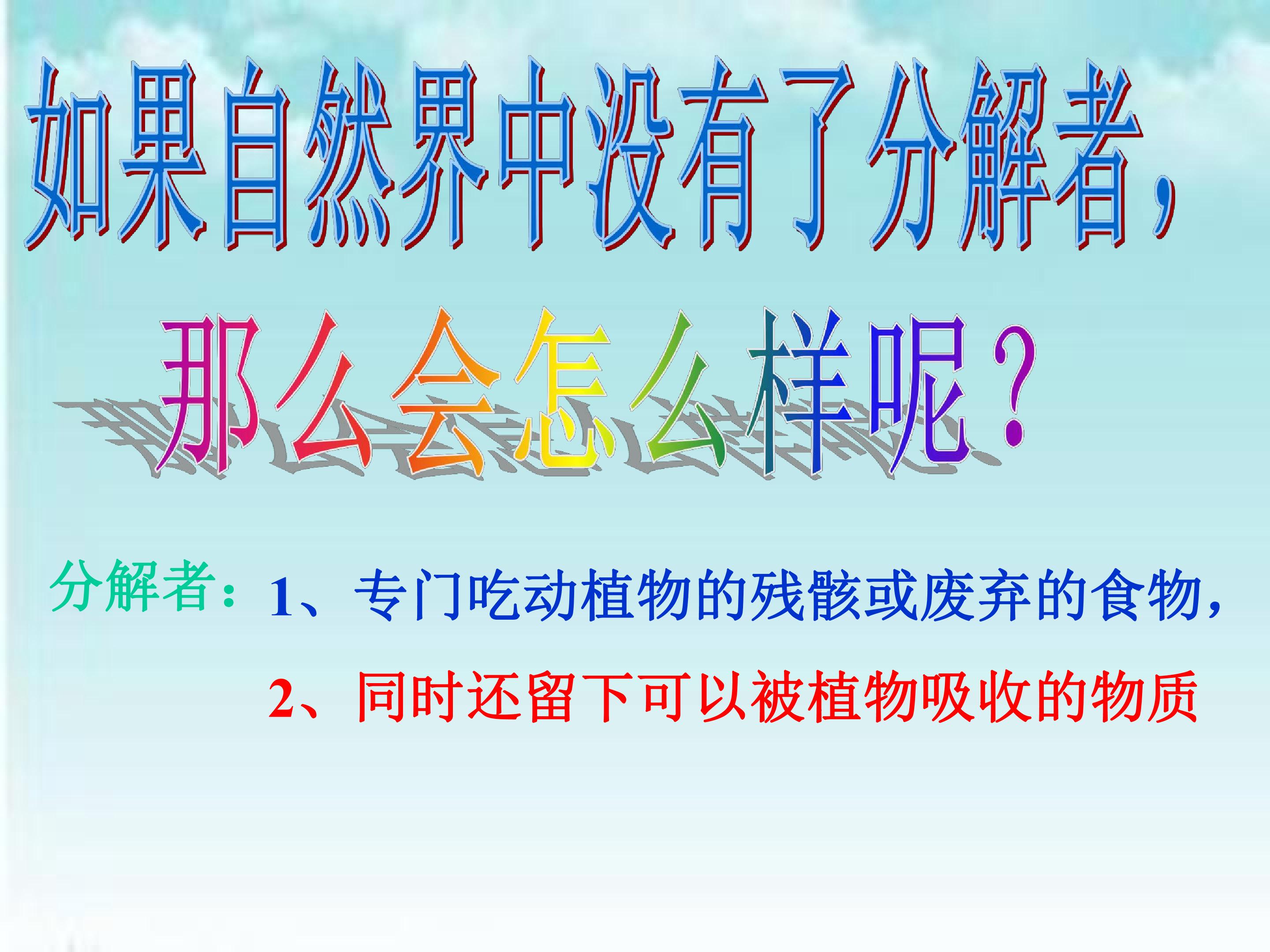 如果自然界中没有了分解者，

那么会怎么样呢？

分解者：1、专门吃动植物的残骸或废弃的食物，

2、同时还留下可以被植物吸收的物质